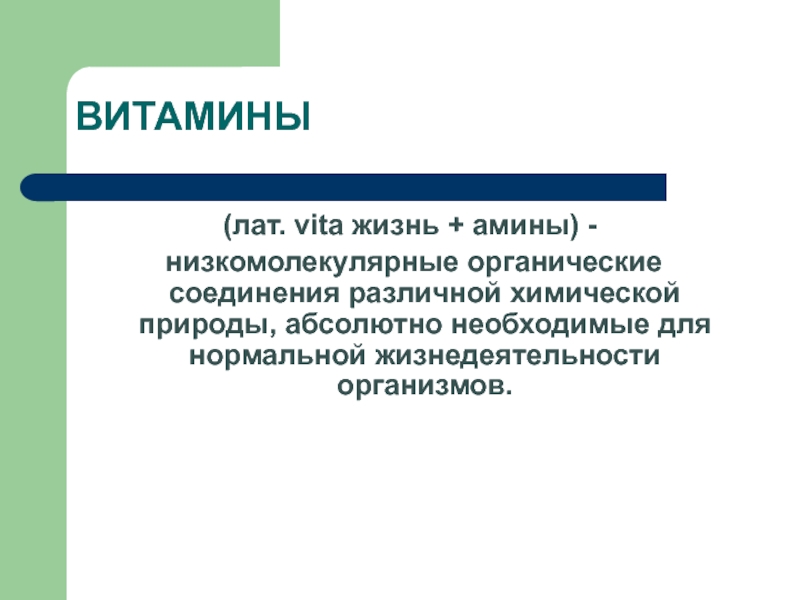 ВИТАМИНЫ

(лат. vita жизнь + амины) - низкомолекулярные органические соединения различной химической природы, абсолютно необходимые для нормальной жизнедеятельности организмов.